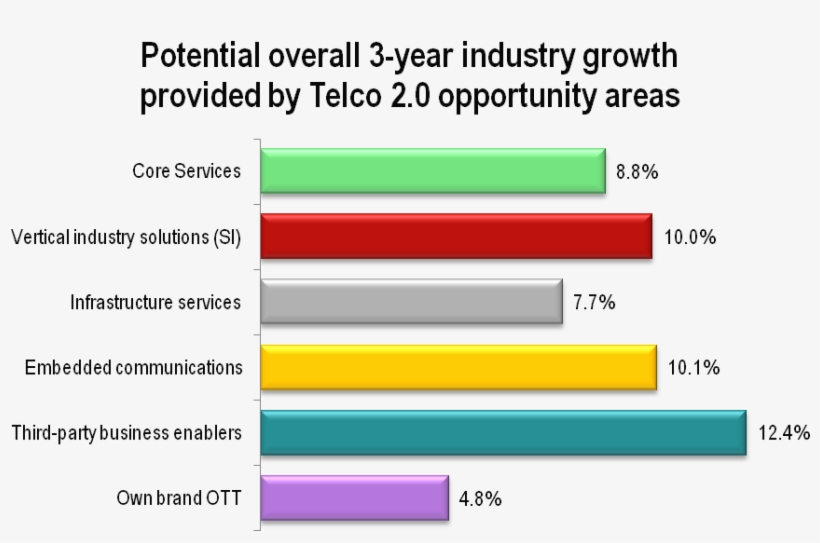 Potential overall 3-year industry growth provided by Telco 2.0 opportunity areas

Core Services 8.8%
Vertical industry solutions (SI) 10.0%
Infrastructure services 7.7%
Embedded communications 10.1%
Third-party business enablers 12.4%
Own brand OTT 4.8%